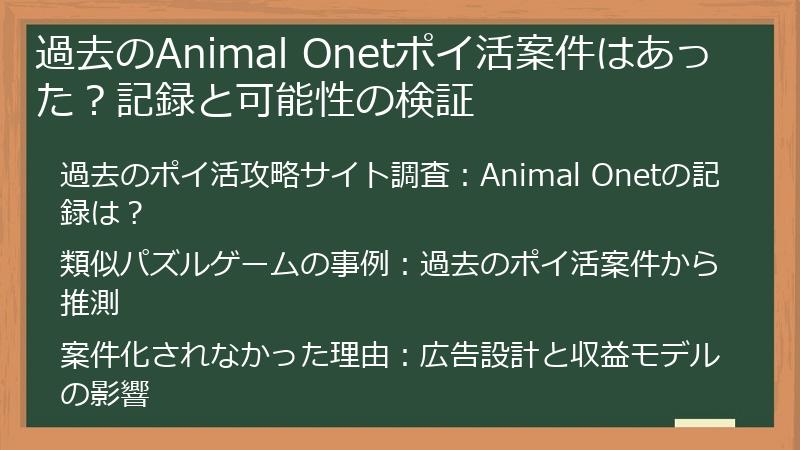 過去のAnimal Onetポイ活案件はあった？記録と可能性の検証

過去のポイ活攻略サイト調査：Animal Onetの記録は？

類似パズルゲームの事例：過去のポイ活案件から推測

案件化されなかった理由：広告設計と収益モデルの影響